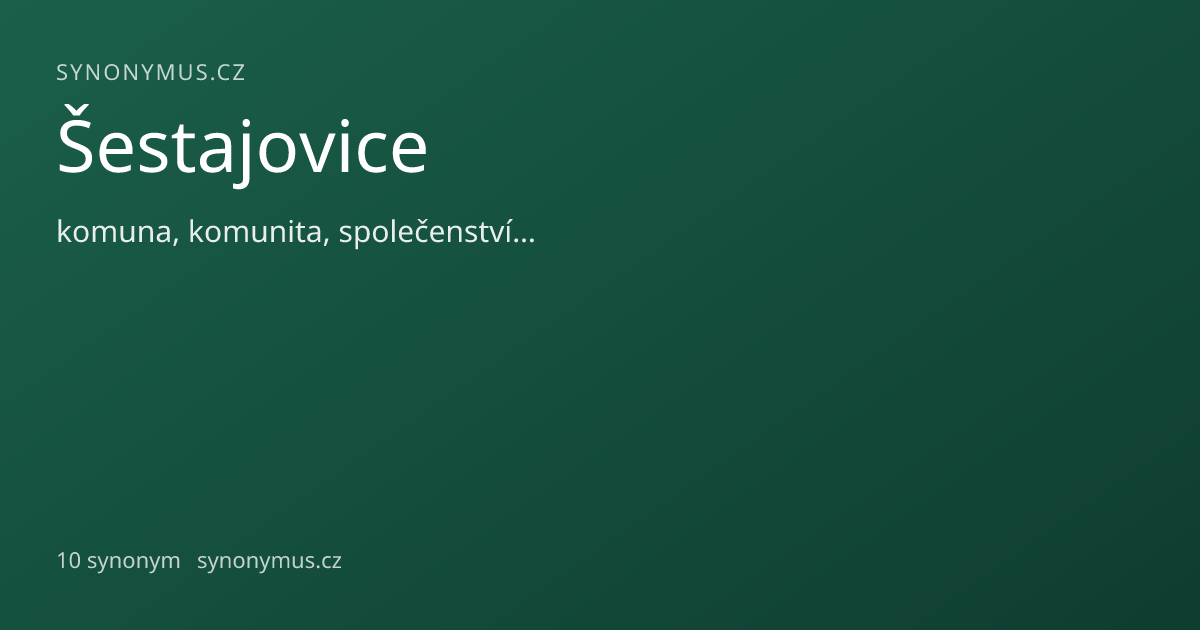 SYNONYMUS.CZ

Šestajovice

komuna, komunita, společenství...

10 synonym synonymus.cz